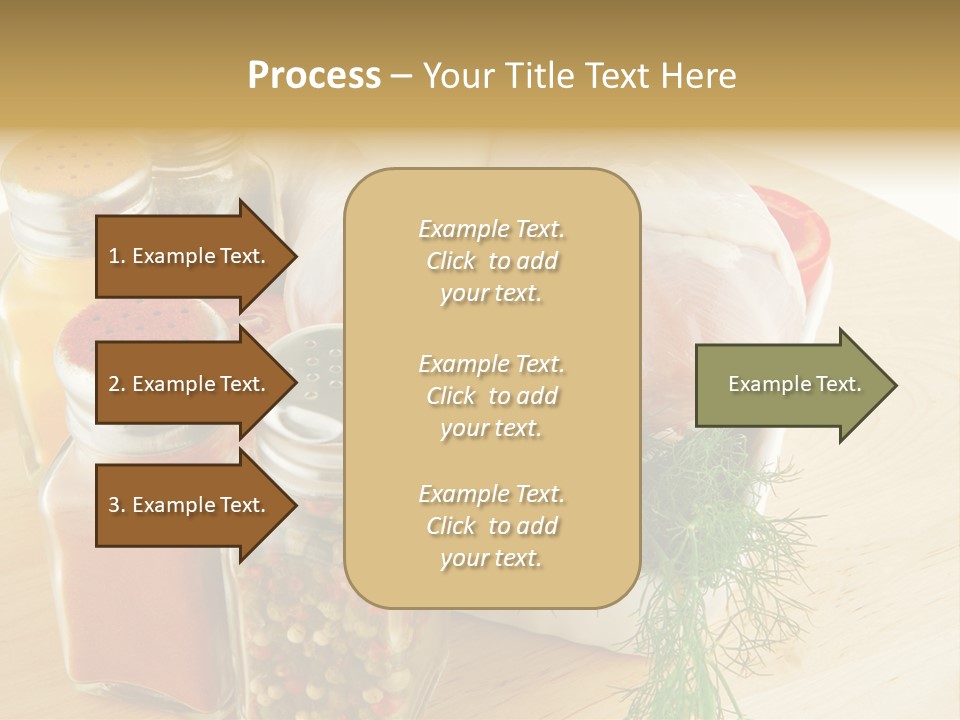 Process – Your Title Text Here

1. Example Text.

2. Example Text.

3. Example Text.

Example Text. Click to add your text.

Example Text. Click to add your text.

Example Text. Click to add your text.

Example Text.